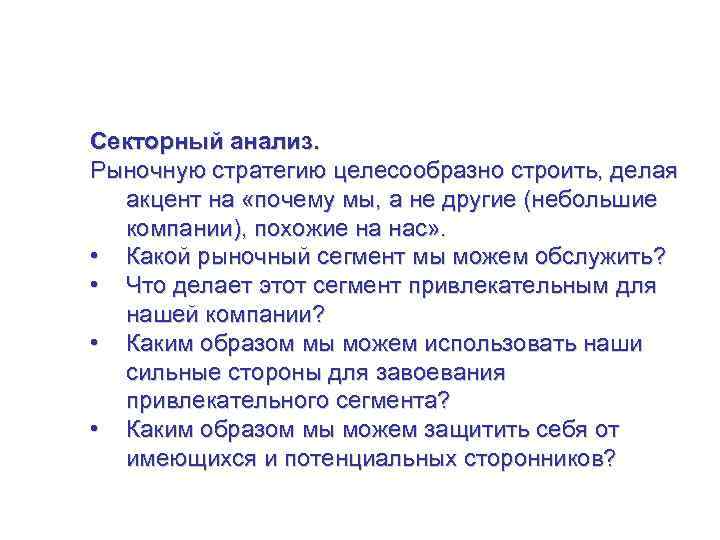 Секторный анализ.
Рыночную стратегию целесообразно строить, делая акцент на «почему мы, а не другие (небольшие компании), похожие на нас».
• Какой рыночный сегмент мы можем обслужить?
• Что делает этот сегмент привлекательным для нашей компании?
• Каким образом мы можем использовать наши сильные стороны для завоевания привлекательного сегмента?
• Каким образом мы можем защитить себя от имеющихся и потенциальных сторонников?